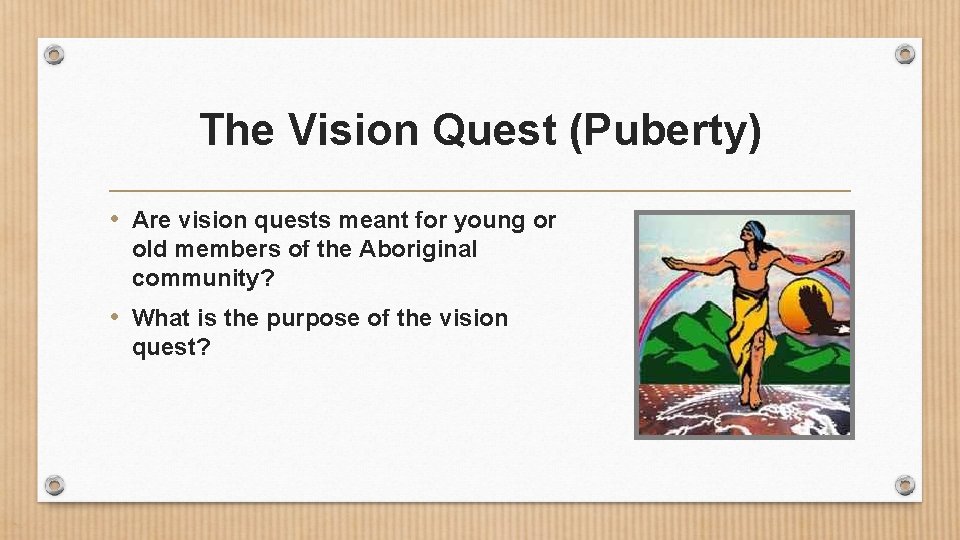 The Vision Quest (Puberty)

• Are vision quests meant for young or old members of the Aboriginal community?

• What is the purpose of the vision quest?